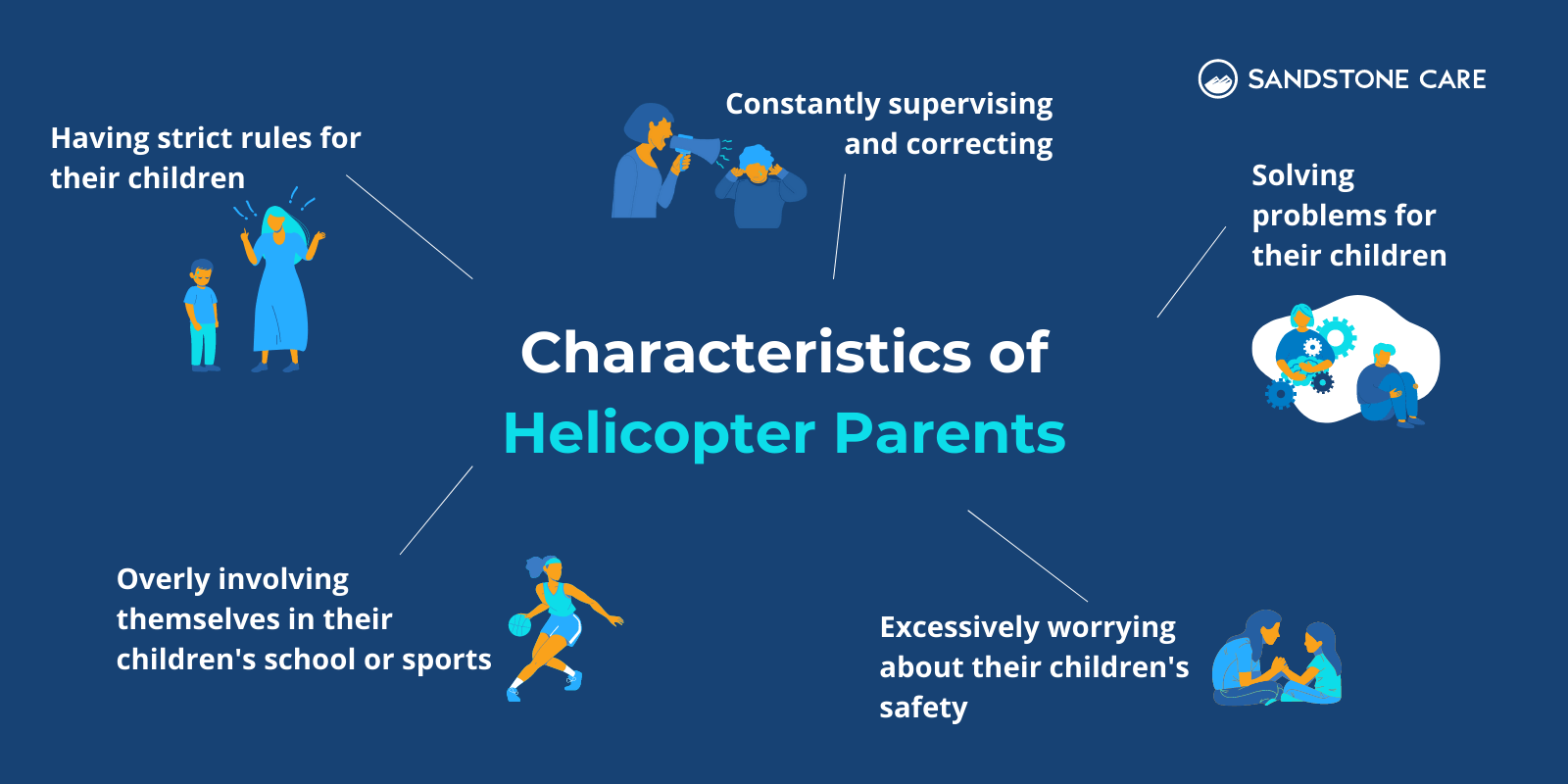 SANDSTONE CARE

Having strict rules for their children

Constantly supervising and correcting

Solving problems for their children

Characteristics of Helicopter Parents

Overly involving themselves in their children's school or sports

Excessively worrying about their children's safety